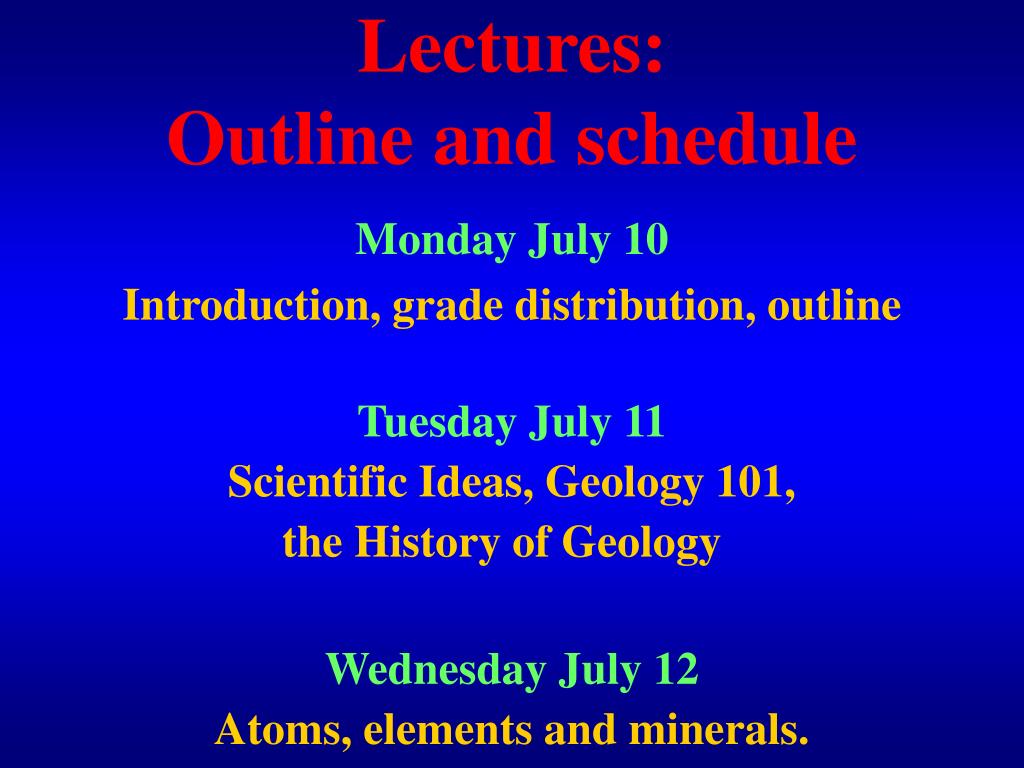 Lectures:
Outline and schedule

Monday July 10

Introduction, grade distribution, outline

Tuesday July 11

Scientific Ideas, Geology 101, the History of Geology

Wednesday July 12

Atoms, elements and minerals.